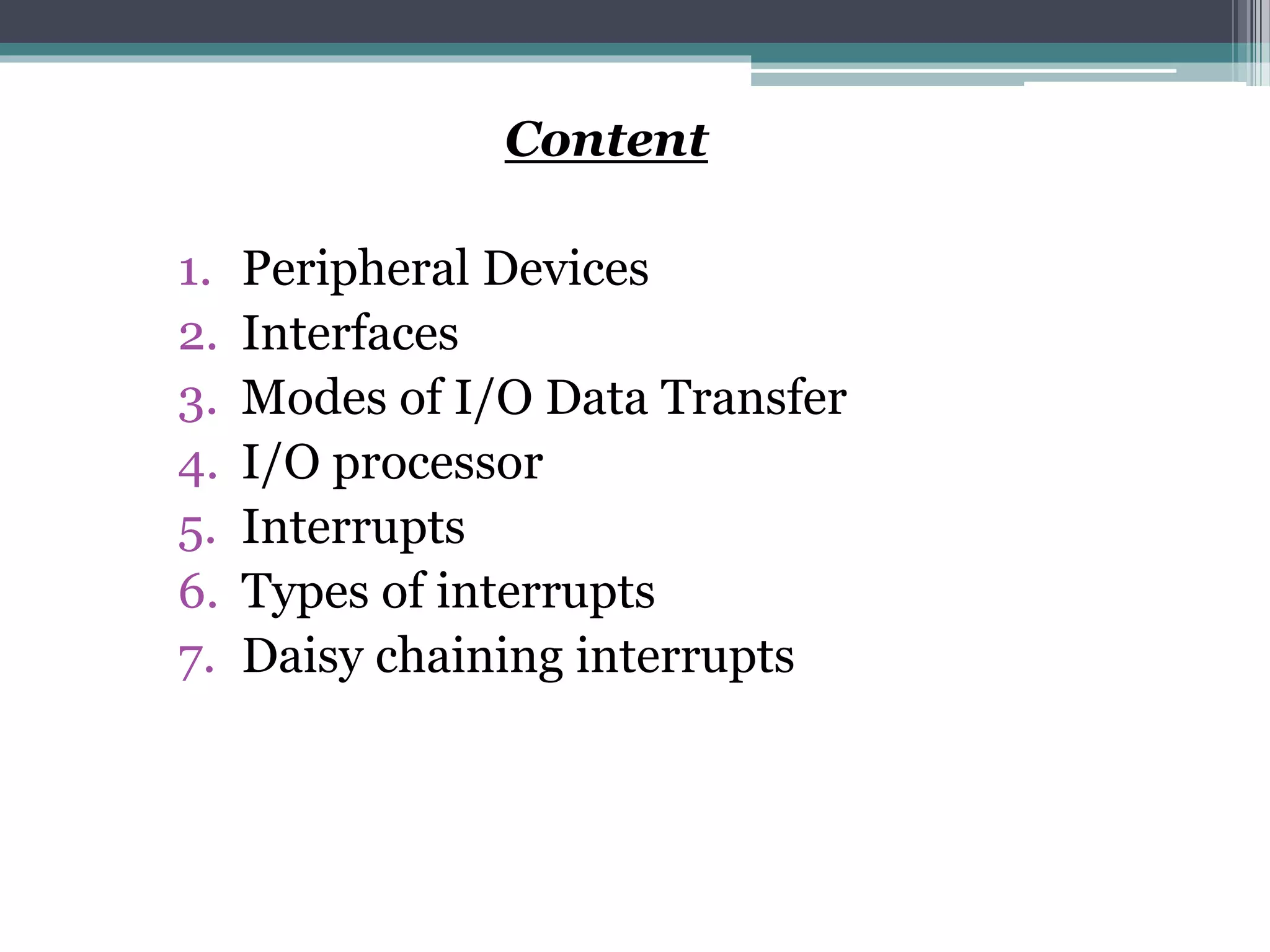 Content

1. Peripheral Devices
2. Interfaces
3. Modes of I/O Data Transfer
4. I/O processor
5. Interrupts
6. Types of interrupts
7. Daisy chaining interrupts